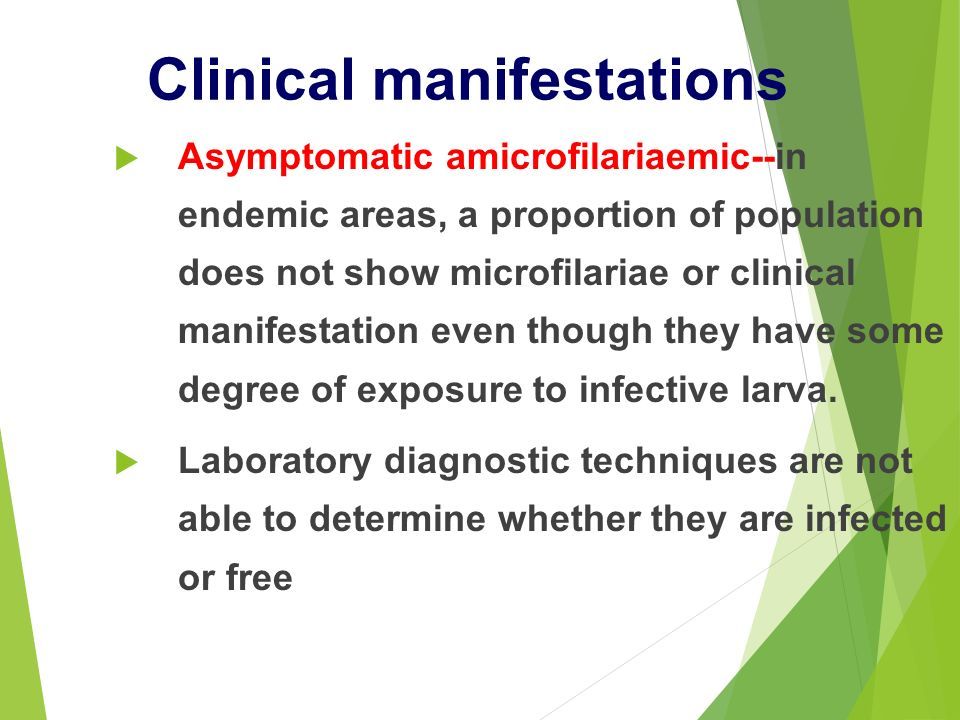 Clinical manifestations

Asymptomatic amicrofilariaemic--in endemic areas, a proportion of population does not show microfilariae or clinical manifestation even though they have some degree of exposure to infective larva.

Laboratory diagnostic techniques are not able to determine whether they are infected or free